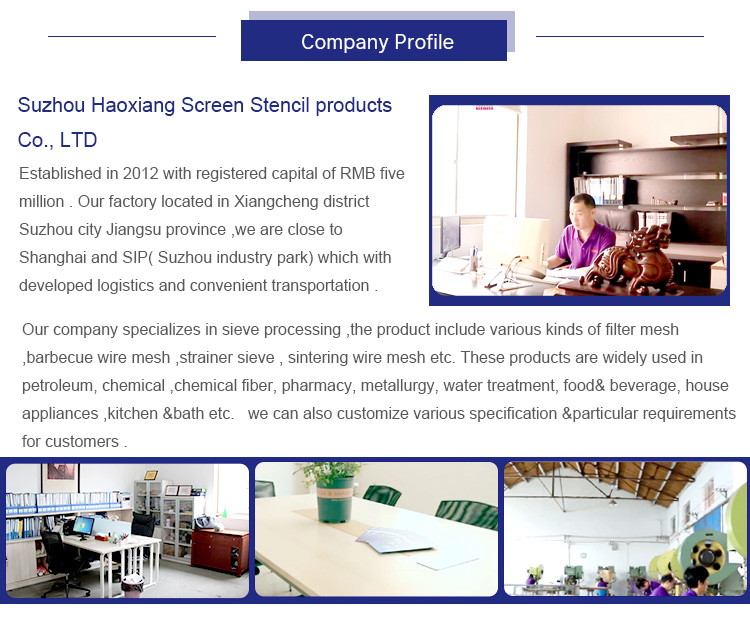 Company Profile

Suzhou Haoxiang Screen Stencil products Co., LTD

Established in 2012 with registered capital of RMB five million . Our factory located in Xiangcheng district Suzhou city Jiangsu province ,we are close to Shanghai and SIP( Suzhou industry park) which with developed logistics and convenient transportation .

Our company specializes in sieve processing ,the product include various kinds of filter mesh ,barbecue wire mesh ,strainer sieve , sintering wire mesh etc. These products are widely used in petroleum, chemical ,chemical fiber, pharmacy, metallurgy, water treatment, food& beverage, house appliances ,kitchen &bath etc.   we can also customize various specification &particular requirements for customers .